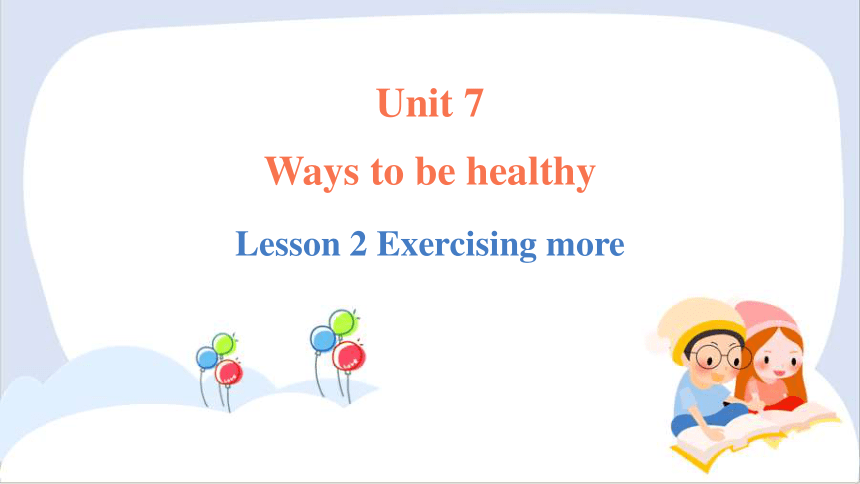 Unit 7

Ways to be healthy

Lesson 2 Exercising more